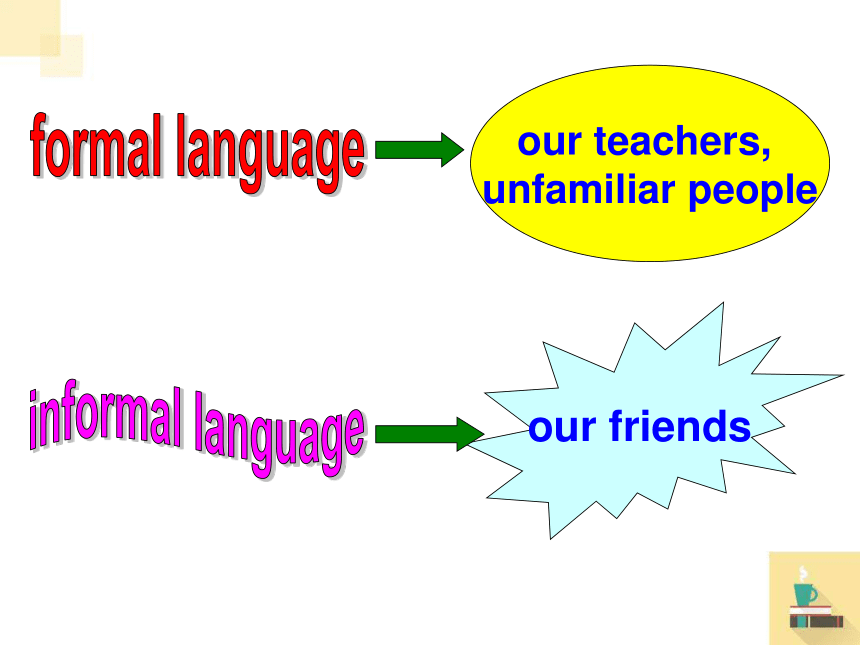 formal language

our teachers, unfamiliar people

informal language

our friends